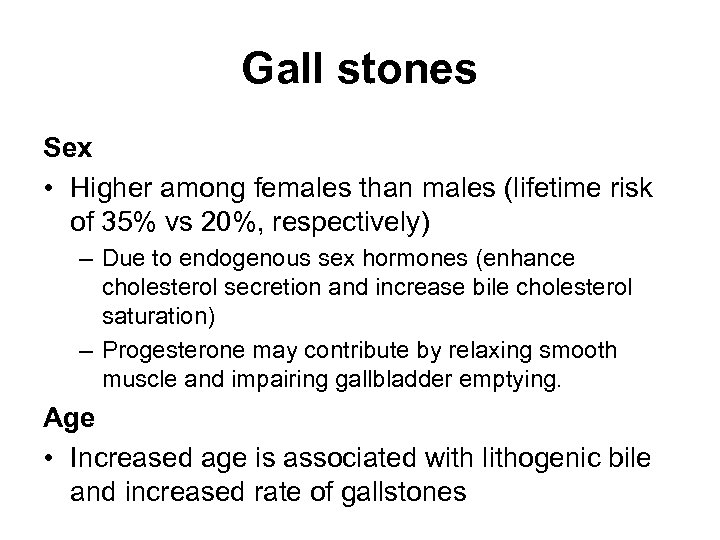 Gall stones

Sex

• Higher among females than males (lifetime risk of 35% vs 20%, respectively)

– Due to endogenous sex hormones (enhance cholesterol secretion and increase bile cholesterol saturation)

– Progesterone may contribute by relaxing smooth muscle and impairing gallbladder emptying.

Age

• Increased age is associated with lithogenic bile and increased rate of gallstones